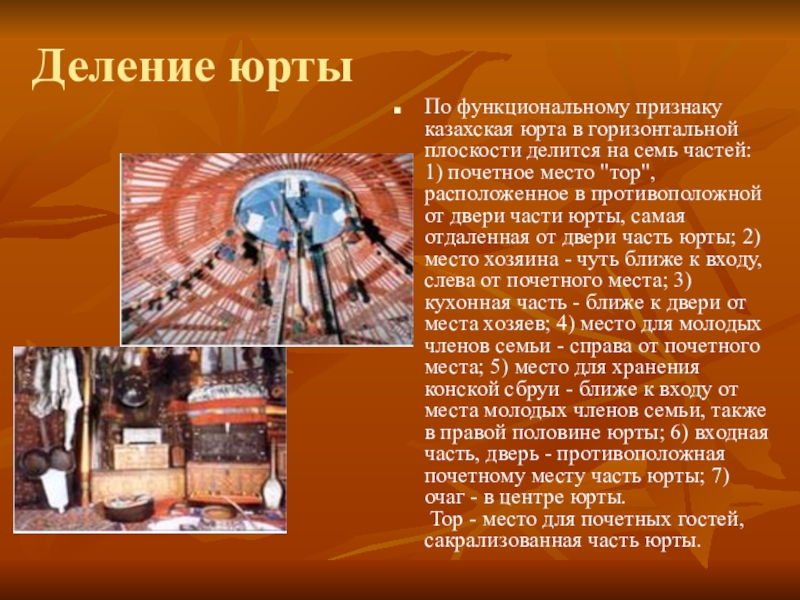 Деление юрты

По функциональному признаку казахская юрта в горизонтальной плоскости делится на семь частей: 1) почетное место "тор", расположенное в противоположной от двери части юрты, самая отдаленная от двери часть юрты; 2) место хозяина - чуть ближе к входу, слева от почетного места; 3) кухонная часть - ближе к двери от места хозяев; 4) место для молодых членов семьи - справа от почетного места; 5) место для хранения конской сбруи - ближе к входу от места молодых членов семьи, также в правой половине юрты; 6) входная часть, дверь - противоположная почетному месту часть юрты; 7) очаг - в центре юрты.
Тор - место для почетных гостей, сакрализованная часть юрты.